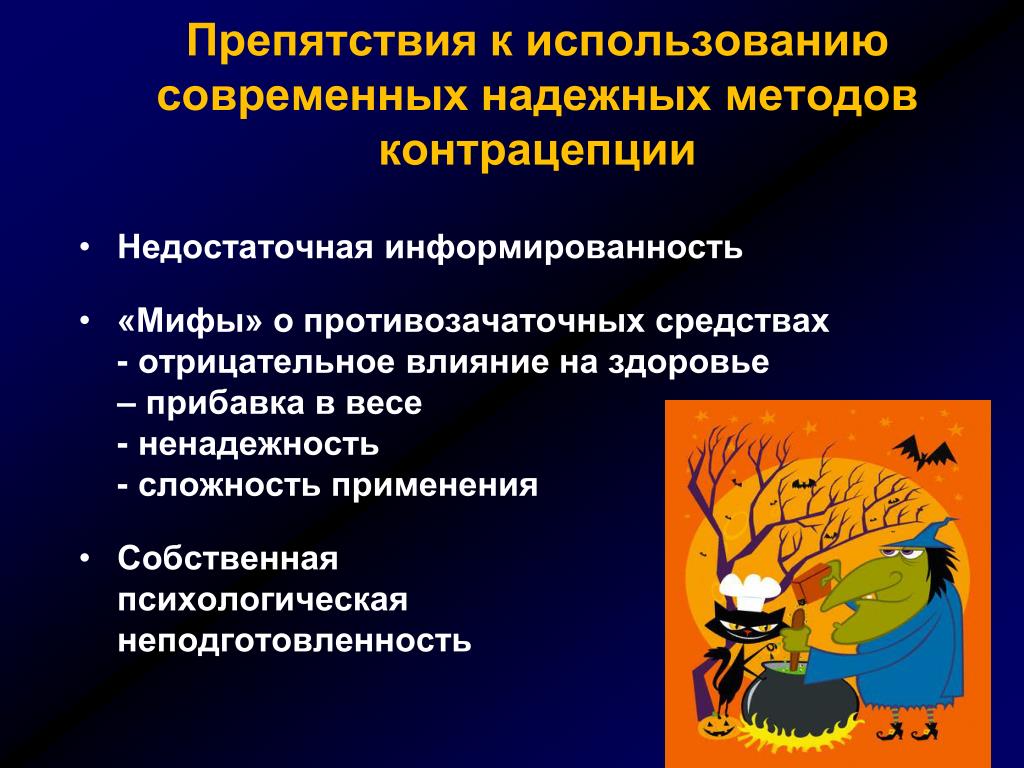 Препятствия к использованию современных надежных методов контрацепции

• Недостаточная информированность

• «Мифы» о противозачаточных средствах
- отрицательное влияние на здоровье
– прибавка в весе
- ненадежность
- сложность применения

• Собственная психологическая неподготовленность